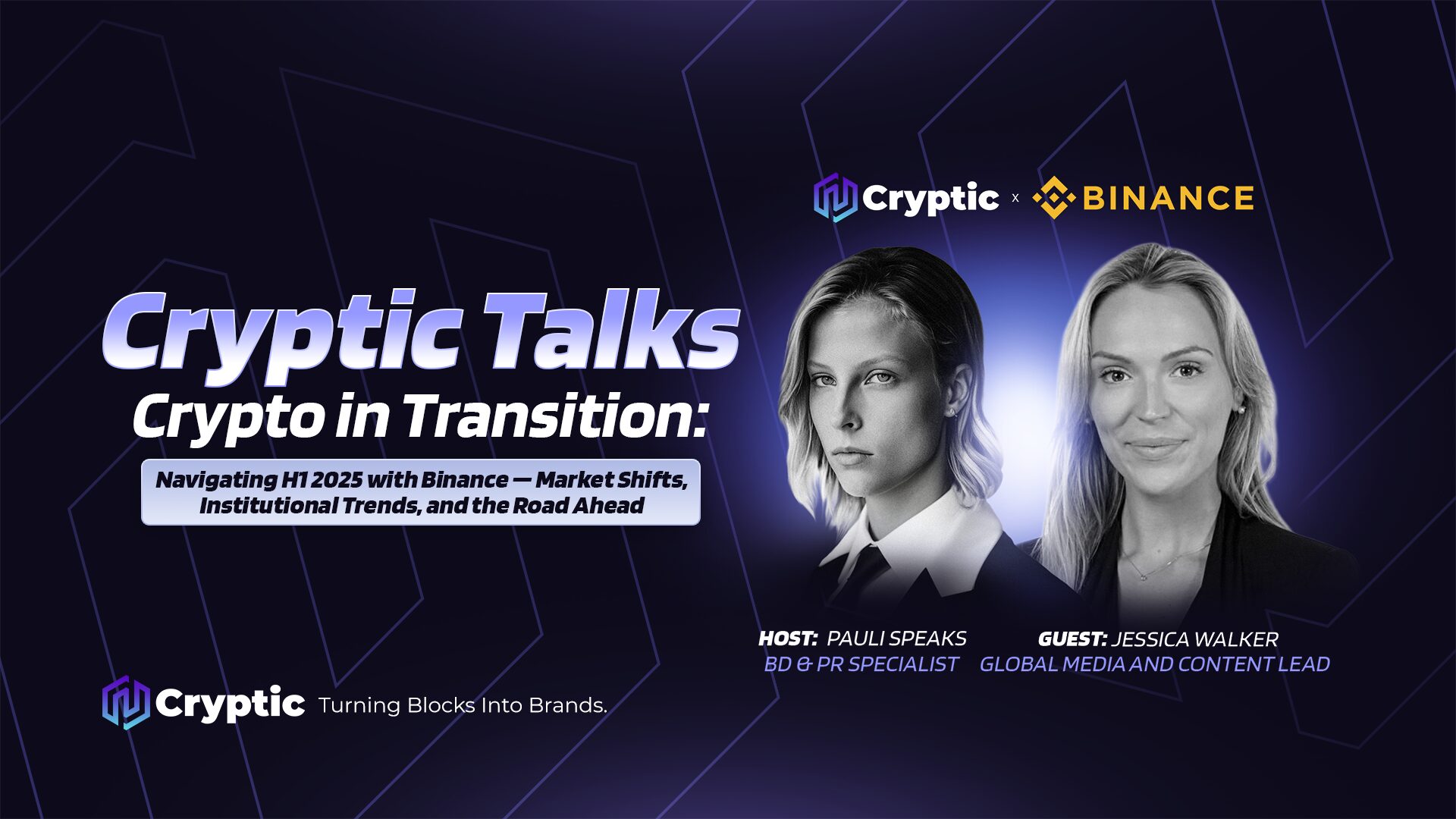 Cryptic x BINANCE

Cryptic Talks
Crypto in Transition:

Navigating H1 2025 with Binance — Market Shifts, Institutional Trends, and the Road Ahead

HOST: PAULI SPEAKS
BD & PR SPECIALIST

GUEST: JESSICA WALKER
GLOBAL MEDIA AND CONTENT LEAD

Cryptic Turning Blocks Into Brands.